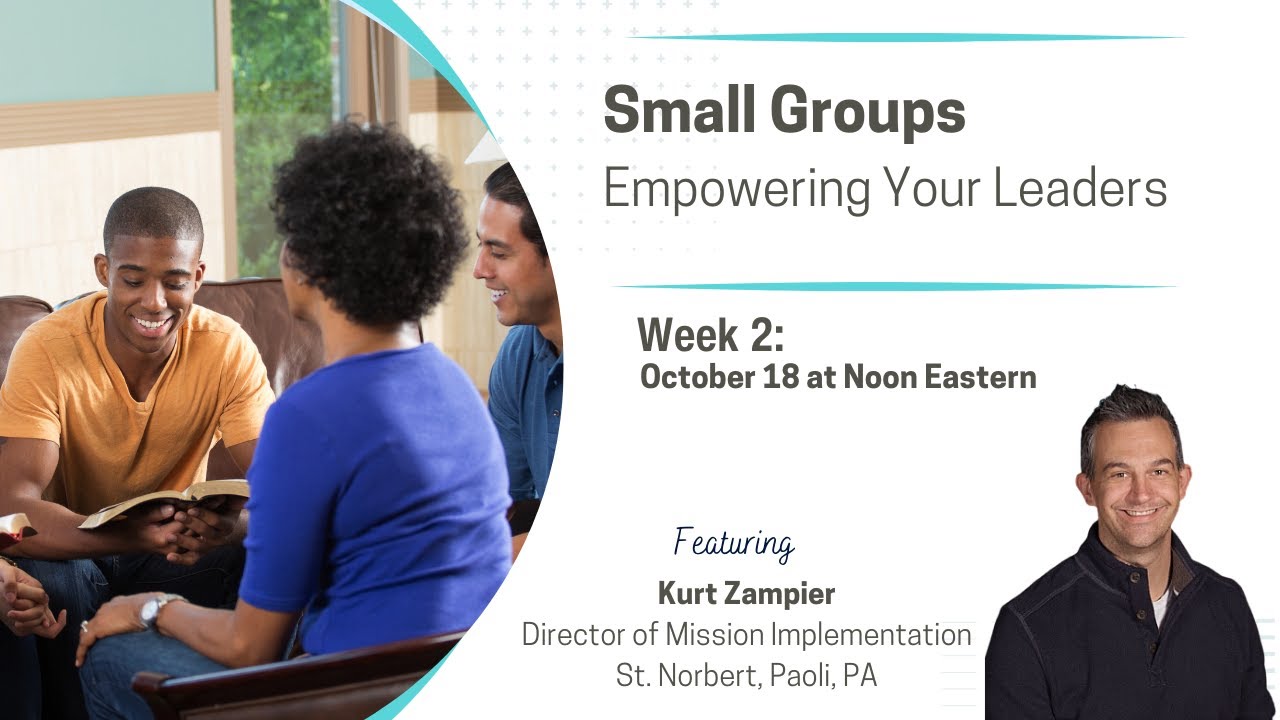 Small Groups
Empowering Your Leaders

Week 2:
October 18 at Noon Eastern

Featuring
Kurt Zampier
Director of Mission Implementation
St. Norbert, Paoli, PA